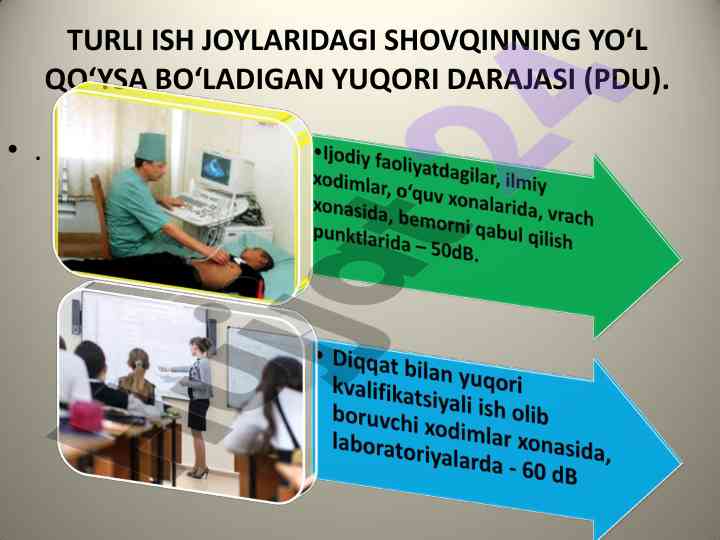 TURLI ISH JOYLARIDAGI SHOVQINNING YO‘L QO‘YSA BO‘LADIGAN YUQORI DARAJASI (PDU).

• .

•Ijodiy faoliyatdagilar, ilmiy xodimlar, o‘quv xonalarida, vrach xonasida, bemorni qabul qilish punktlarida – 50dB.

• Diqqat bilan yuqori kvalifikatsiyali ish olib boruvchi xodimlar xonasida, laboratoriyalarda - 60 dB